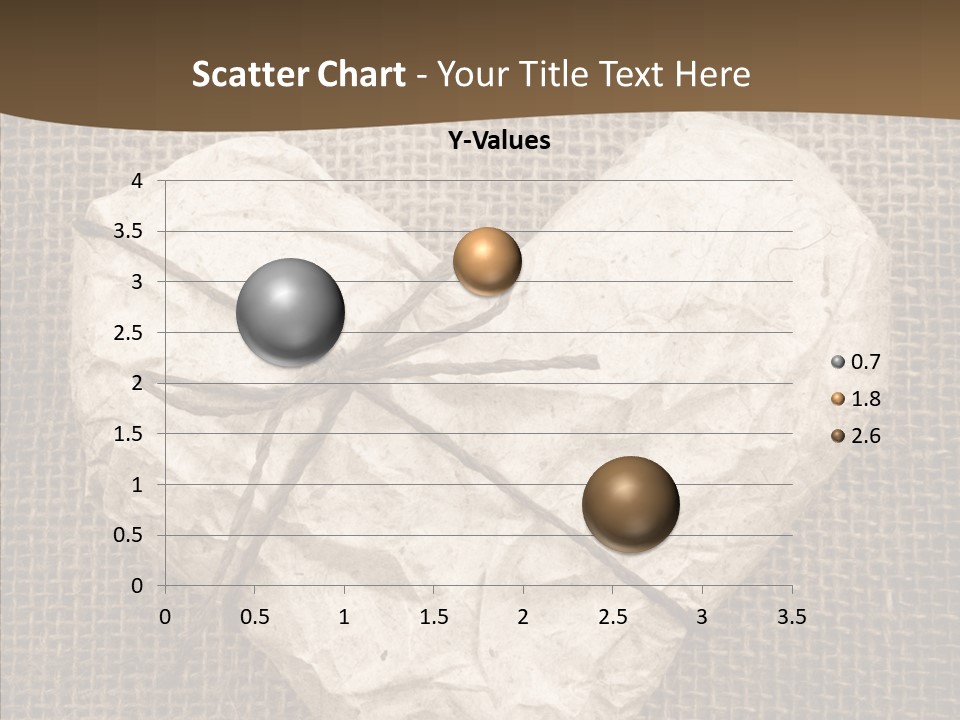 Scatter Chart - Your Title Text Here

Y-Values

4
3.5
3
2.5
2
1.5
1
0.5
0

0 0.5 1 1.5 2 2.5 3 3.5

0.7
1.8
2.6